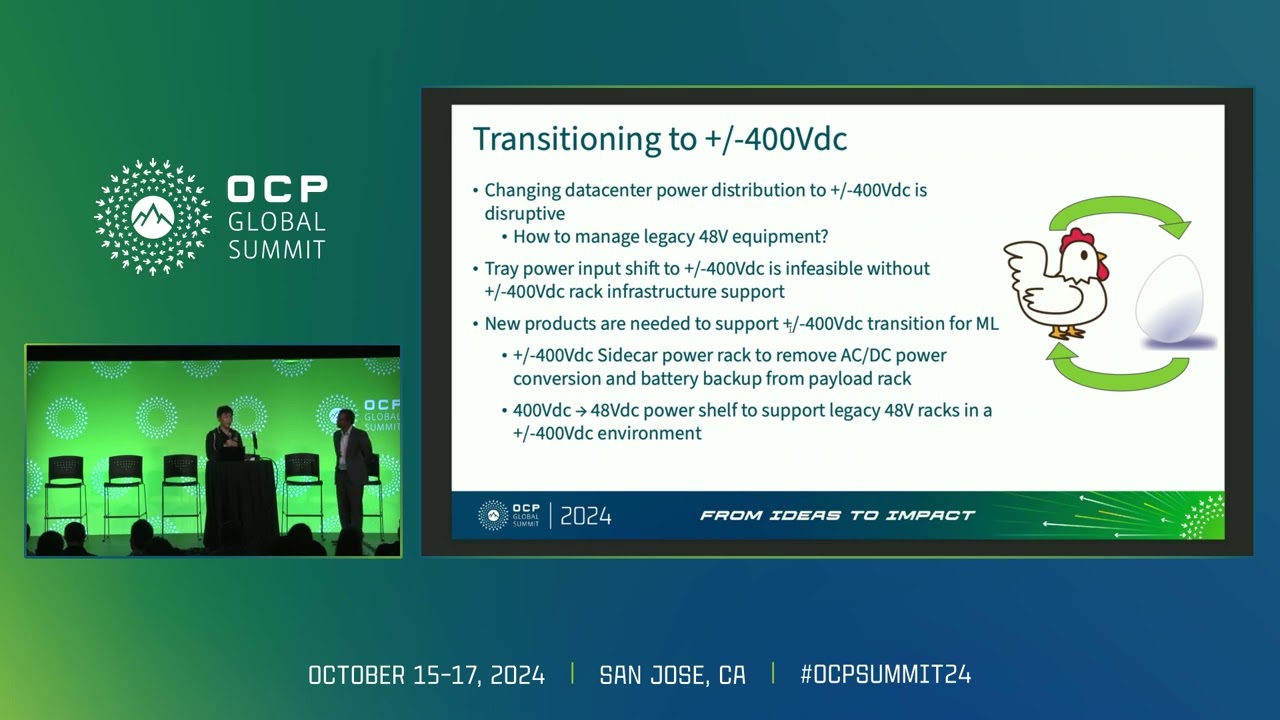 OCP GLOBAL SUMMIT

OCP GLOBAL SUMMIT

Transitioning to +/-400Vdc

• Changing datacenter power distribution to +/-400Vdc is disruptive
  • How to manage legacy 48V equipment?
• Tray power input shift to +/-400Vdc is infeasible without +/-400Vdc rack infrastructure support
• New products are needed to support +/-400Vdc transition for ML
  • +/-400Vdc Sidecar power rack to remove AC/DC power conversion and battery backup from payload rack
  • 400Vdc → 48Vdc power shelf to support legacy 48V racks in a +/-400Vdc environment

OCP GLOBAL SUMMIT | 2024

FROM IDEAS TO IMPACT

OCTOBER 15-17, 2024 | SAN JOSE, CA | #OCPSUMMIT24